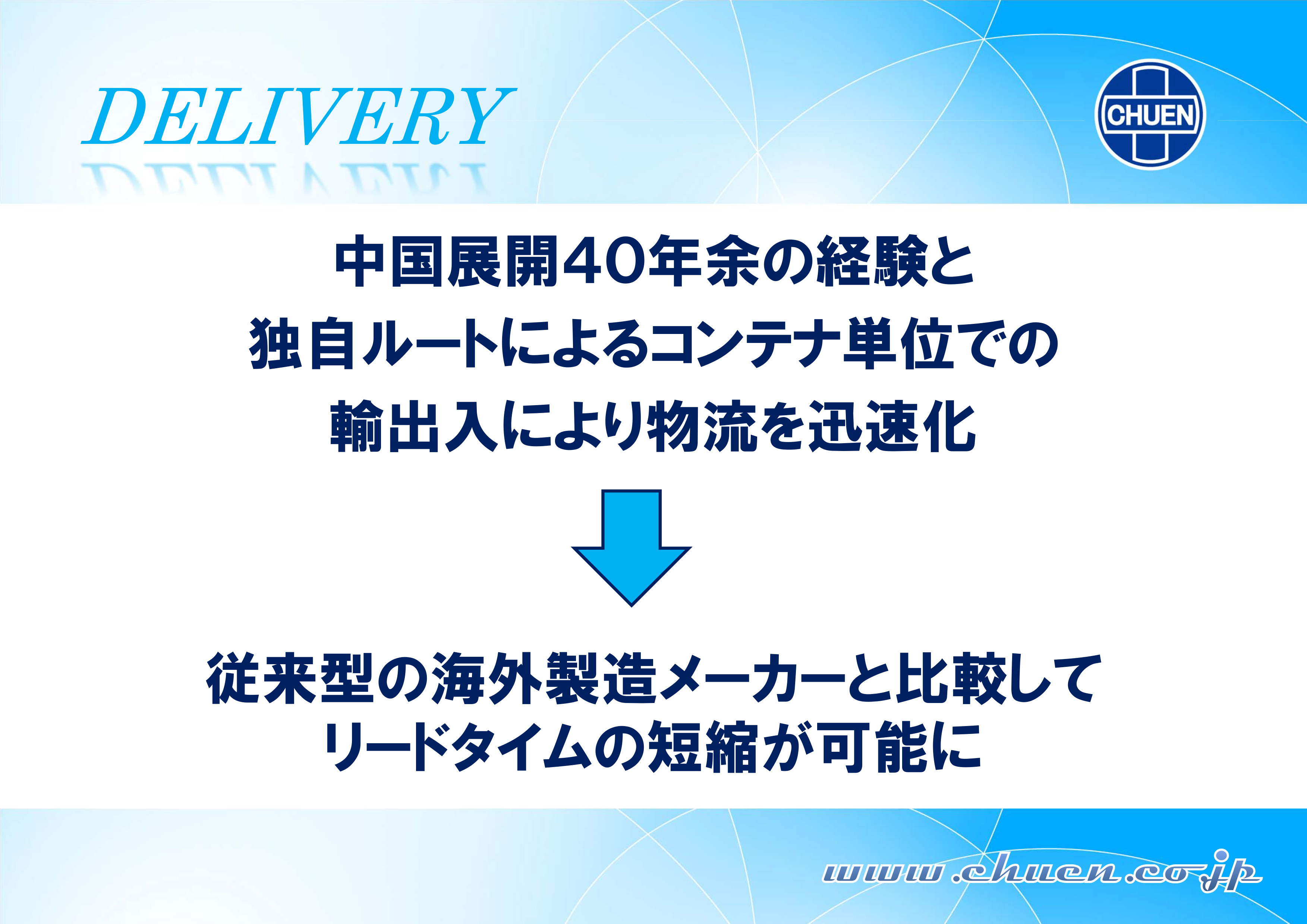 DELIVERY

CHUEN

中国展開40年余の経験と
独自ルートによるコンテナ単位での
輸出入により物流を迅速化

従来型の海外製造メーカーと比較して
リードタイムの短縮が可能に

www.chuen.co.jp